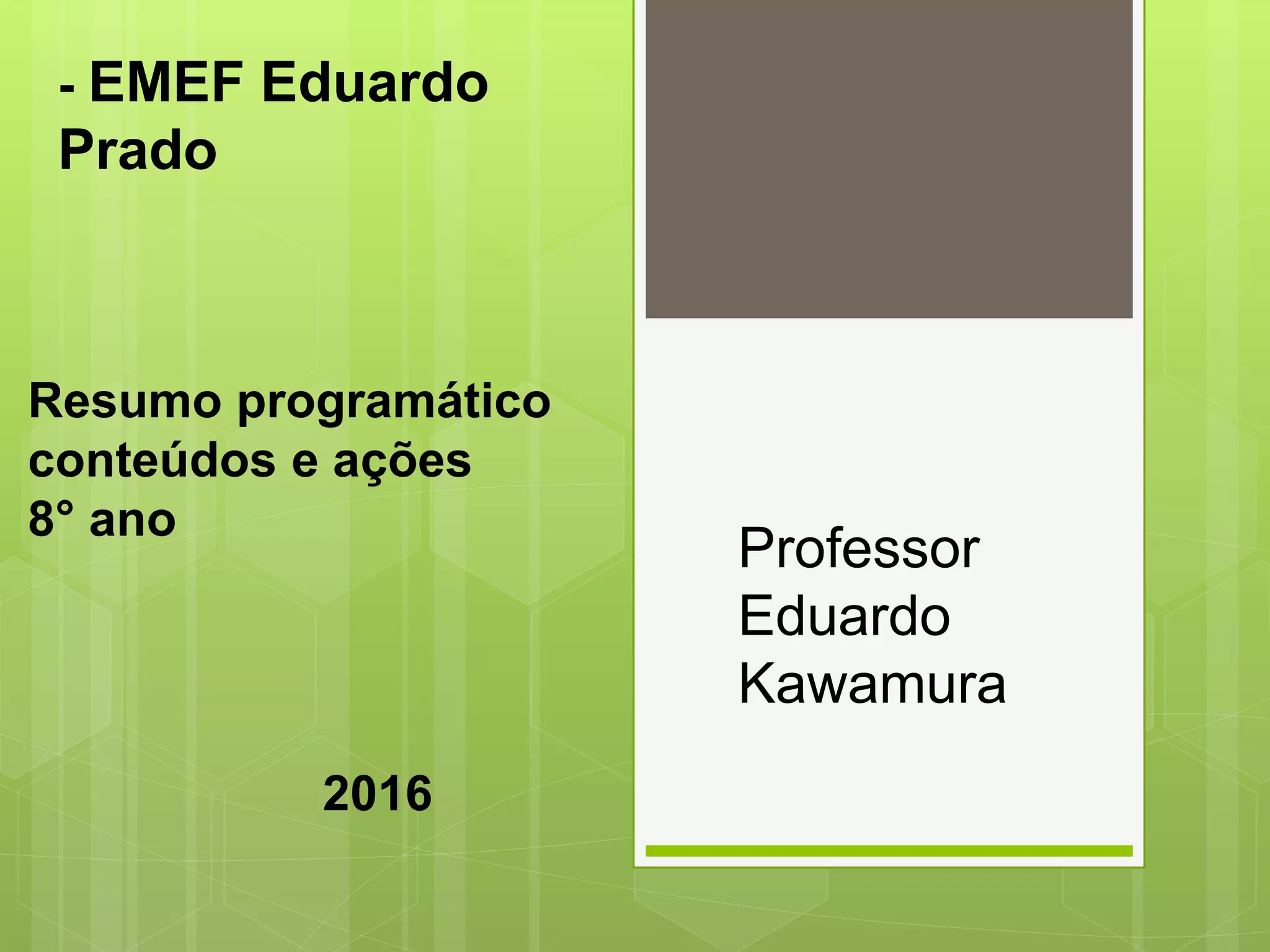 - EMEF Eduardo Prado

Resumo programático
conteúdos e ações
8° ano

2016

Professor Eduardo Kawamura